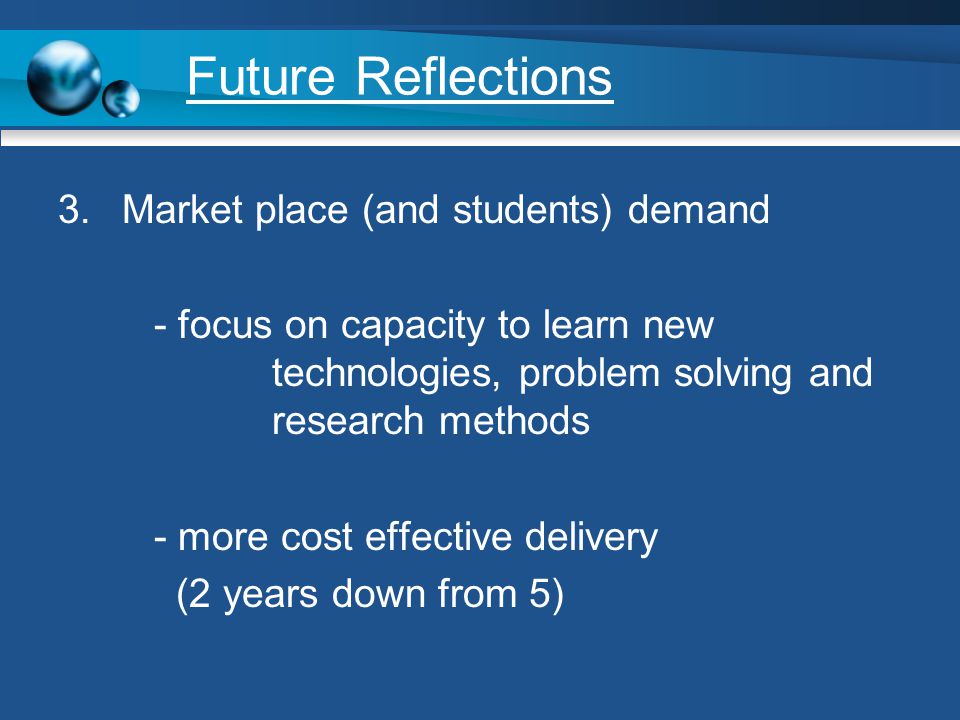 Future Reflections

3. Market place (and students) demand

- focus on capacity to learn new technologies, problem solving and research methods

- more cost effective delivery (2 years down from 5)